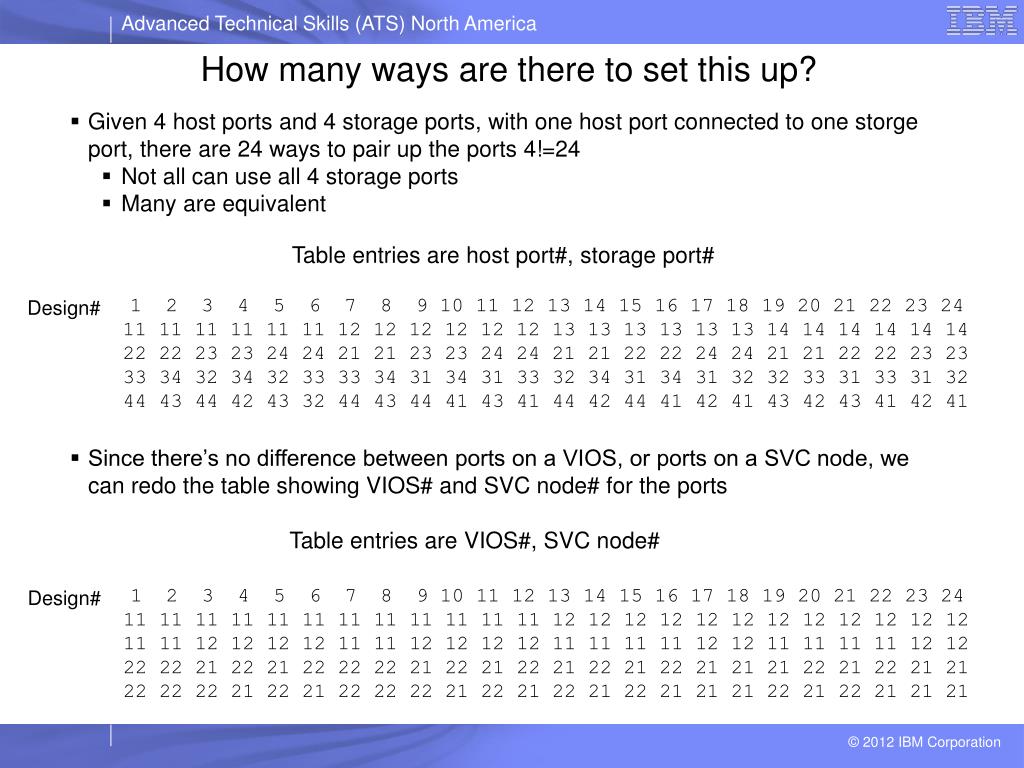 Advanced Technical Skills (ATS) North America

IBM

How many ways are there to set this up?

▪ Given 4 host ports and 4 storage ports, with one host port connected to one storge port, there are 24 ways to pair up the ports 4!=24
▪ Not all can use all 4 storage ports
▪ Many are equivalent

Table entries are host port#, storage port#

| Design# | 1 | 2 | 3 | 4 | 5 | 6 | 7 | 8 | 9 | 10 | 11 | 12 | 13 | 14 | 15 | 16 | 17 | 18 | 19 | 20 | 21 | 22 | 23 | 24 |
|---|---|---|---|---|---|---|---|---|---|---|---|---|---|---|---|---|---|---|---|---|---|---|---|---|
| | 11 | 11 | 11 | 11 | 11 | 11 | 12 | 12 | 12 | 12 | 12 | 12 | 13 | 13 | 13 | 13 | 13 | 13 | 14 | 14 | 14 | 14 | 14 | 14 |
| | 22 | 22 | 23 | 23 | 24 | 24 | 21 | 21 | 23 | 23 | 24 | 24 | 21 | 21 | 22 | 22 | 24 | 24 | 21 | 21 | 22 | 22 | 23 | 23 |
| | 33 | 34 | 32 | 34 | 32 | 33 | 33 | 34 | 31 | 34 | 31 | 33 | 32 | 34 | 31 | 34 | 31 | 32 | 32 | 33 | 31 | 33 | 31 | 32 |
| | 44 | 43 | 44 | 42 | 43 | 32 | 44 | 43 | 44 | 41 | 43 | 41 | 44 | 42 | 44 | 41 | 42 | 41 | 43 | 42 | 43 | 41 | 42 | 41 |

▪ Since there’s no difference between ports on a VIOS, or ports on a SVC node, we can redo the table showing VIOS# and SVC node# for the ports

Table entries are VIOS#, SVC node#

| Design# | 1 | 2 | 3 | 4 | 5 | 6 | 7 | 8 | 9 | 10 | 11 | 12 | 13 | 14 | 15 | 16 | 17 | 18 | 19 | 20 | 21 | 22 | 23 | 24 |
|---|---|---|---|---|---|---|---|---|---|---|---|---|---|---|---|---|---|---|---|---|---|---|---|---|
| | 11 | 11 | 11 | 11 | 11 | 11 | 11 | 11 | 11 | 11 | 11 | 11 | 12 | 12 | 12 | 12 | 12 | 12 | 12 | 12 | 12 | 12 | 12 | 12 |
| | 11 | 11 | 12 | 12 | 12 | 12 | 11 | 11 | 12 | 12 | 12 | 12 | 11 | 11 | 11 | 11 | 12 | 12 | 11 | 11 | 11 | 11 | 12 | 12 |
| | 22 | 22 | 21 | 22 | 21 | 22 | 22 | 22 | 21 | 22 | 21 | 22 | 21 | 22 | 21 | 22 | 21 | 21 | 21 | 22 | 21 | 22 | 21 | 21 |
| | 22 | 22 | 22 | 21 | 22 | 21 | 22 | 22 | 22 | 21 | 22 | 21 | 22 | 21 | 22 | 21 | 21 | 21 | 22 | 21 | 22 | 21 | 21 | 21 |

© 2012 IBM Corporation